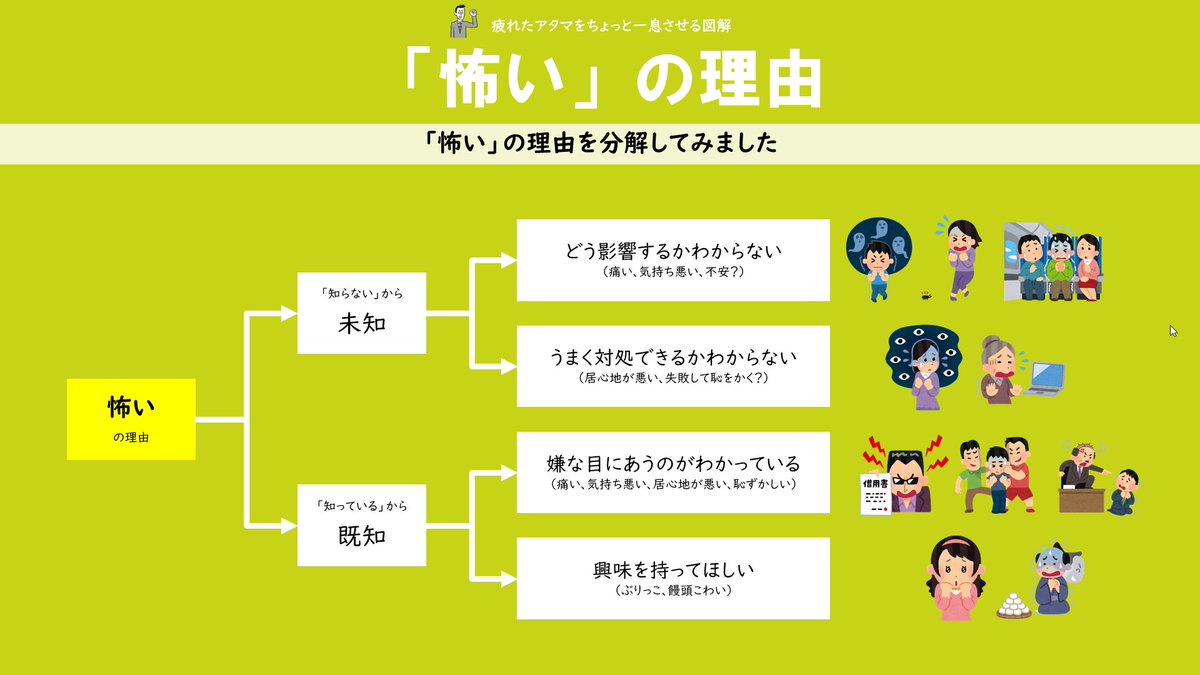 疲れたアタマをちょっと一息させる図解

「怖い」の理由

「怖い」の理由を分解してみました

怖い
の理由

「知らない」から
未知

「知っている」から
既知

どう影響するかわからない
（痛い、気持ち悪い、不安？）

うまく対処できるかわからない
（居心地が悪い、失敗して恥をかく？）

嫌な目にあうのがわかっている
（痛い、気持ち悪い、居心地が悪い、恥ずかしい）

興味を持ってほしい
（ぶりっこ、饅頭こわい）

借用書